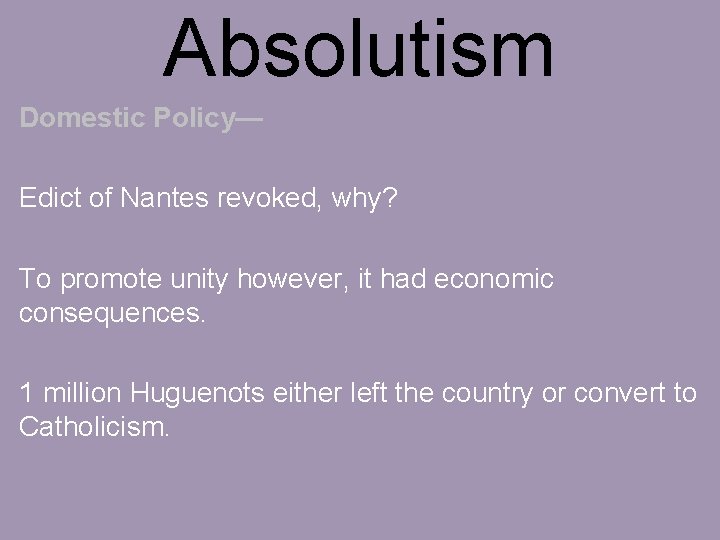 Absolutism

Domestic Policy—

Edict of Nantes revoked, why?

To promote unity however, it had economic consequences.

1 million Huguenots either left the country or convert to Catholicism.